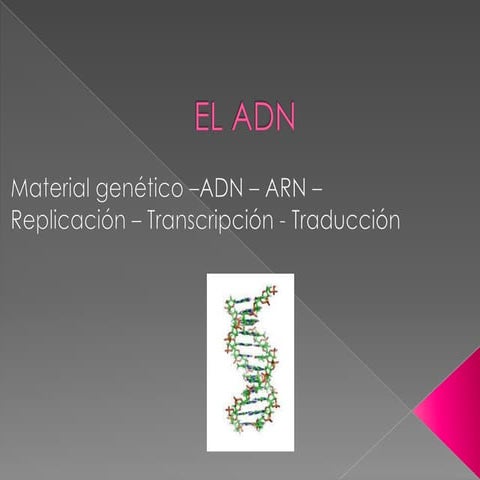 EL ADN

Material genético –ADN – ARN – Replicación – Transcripción - Traducción